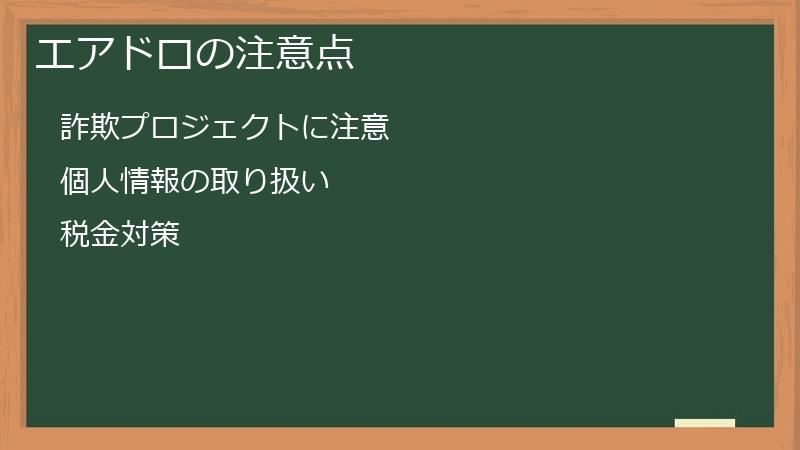 エアドロの注意点

詐欺プロジェクトに注意

個人情報の取り扱い

税金対策